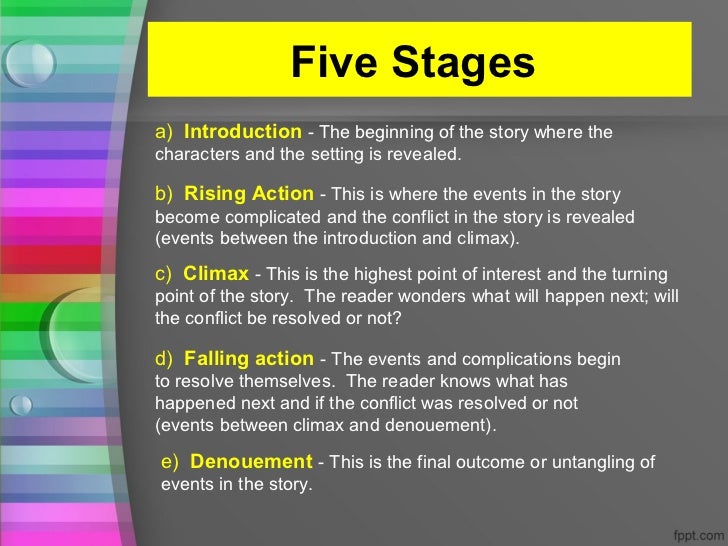 Five Stages

a) Introduction - The beginning of the story where the characters and the setting is revealed.

b) Rising Action - This is where the events in the story become complicated and the conflict in the story is revealed (events between the introduction and climax).

c) Climax - This is the highest point of interest and the turning point of the story. The reader wonders what will happen next; will the conflict be resolved or not?

d) Falling action - The events and complications begin to resolve themselves. The reader knows what has happened next and if the conflict was resolved or not (events between climax and denouement).

e) Denouement - This is the final outcome or untangling of events in the story.

fppt.com